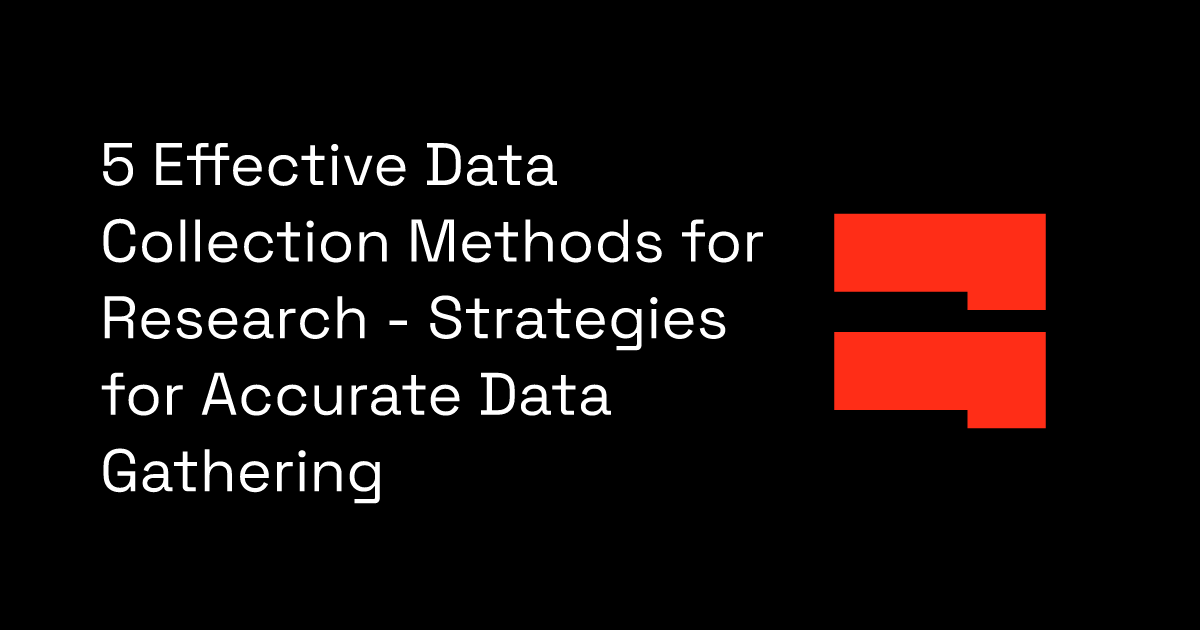 5 Effective Data Collection Methods for Research - Strategies for Accurate Data Gathering